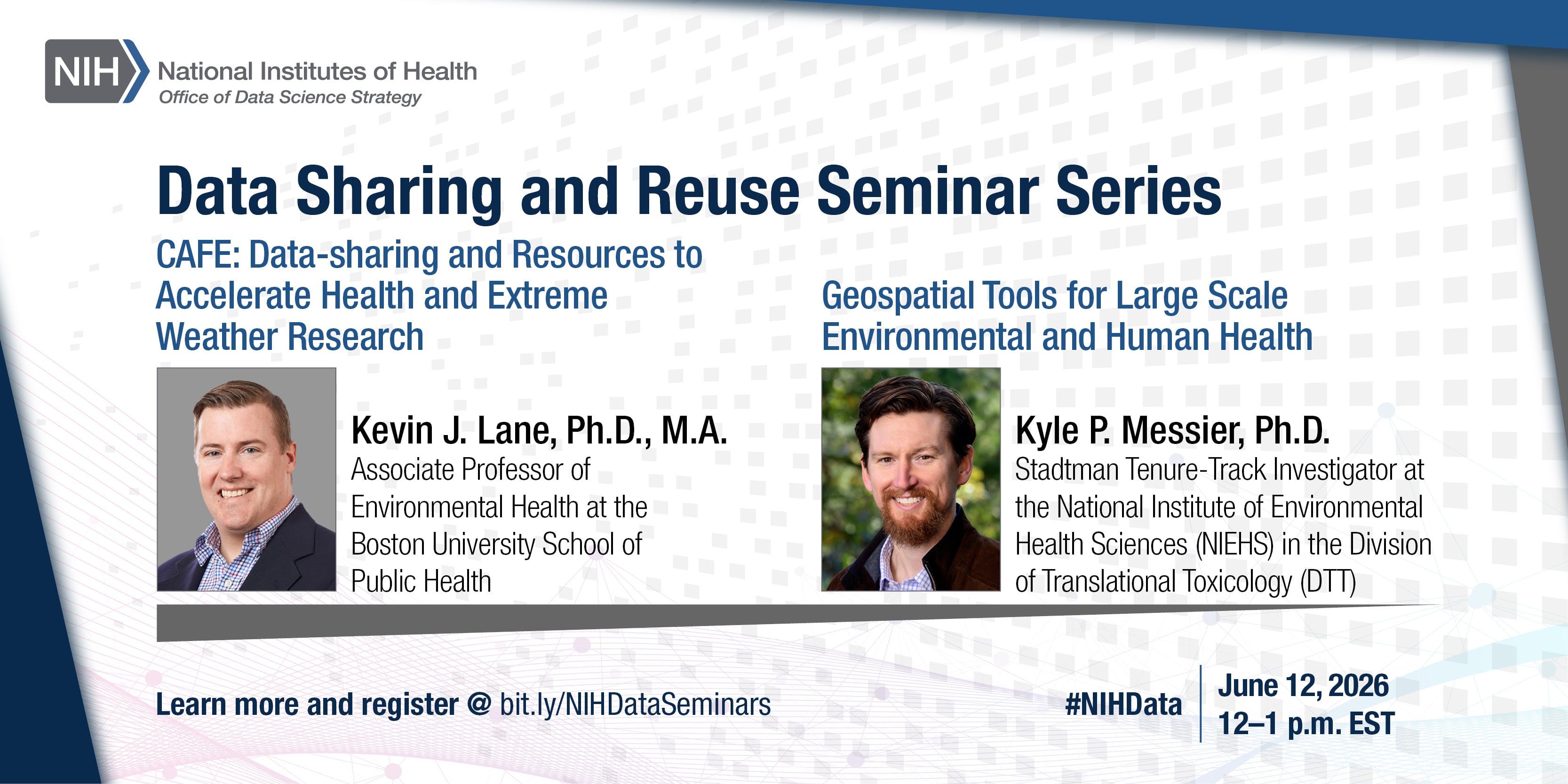 NIH National Institutes of Health
Office of Data Science Strategy

Data Sharing and Reuse Seminar Series

CAFE: Data-sharing and Resources to Accelerate Health and Extreme Weather Research

Kevin J. Lane, Ph.D., M.A.
Associate Professor of Environmental Health at the Boston University School of Public Health

Geospatial Tools for Large Scale Environmental and Human Health

Kyle P. Messier, Ph.D.
Stadtman Tenure-Track Investigator at the National Institute of Environmental Health Sciences (NIEHS) in the Division of Translational Toxicology (DTT)

Learn more and register @ bit.ly/NIHDataSeminars

#NIHData

June 12, 2026
12–1 p.m. EST